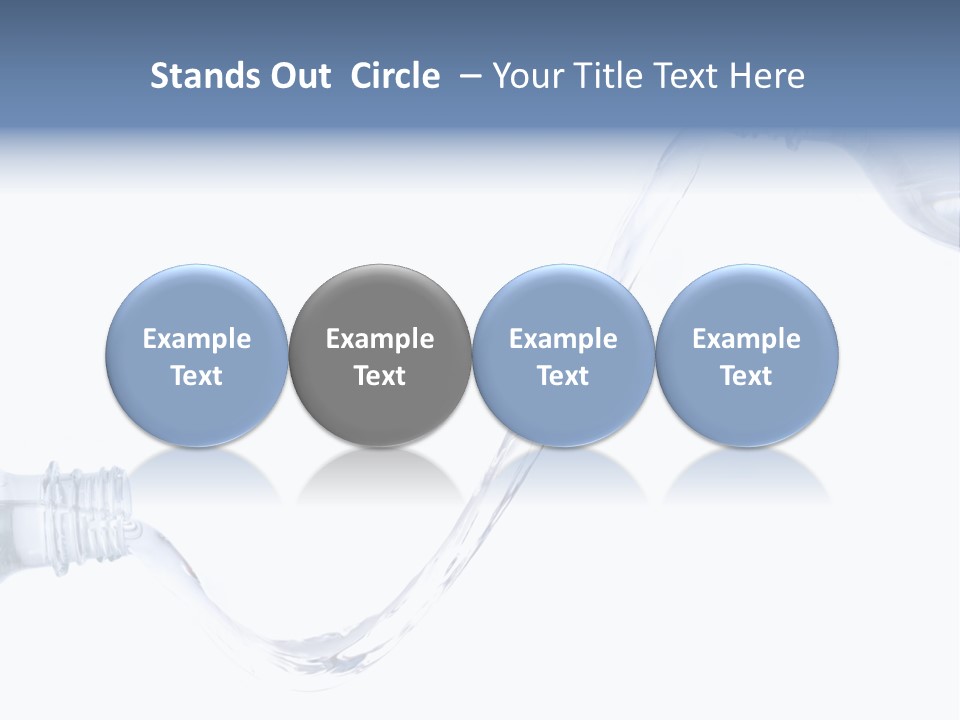 Stands Out Circle – Your Title Text Here

Example Text

Example Text

Example Text

Example Text